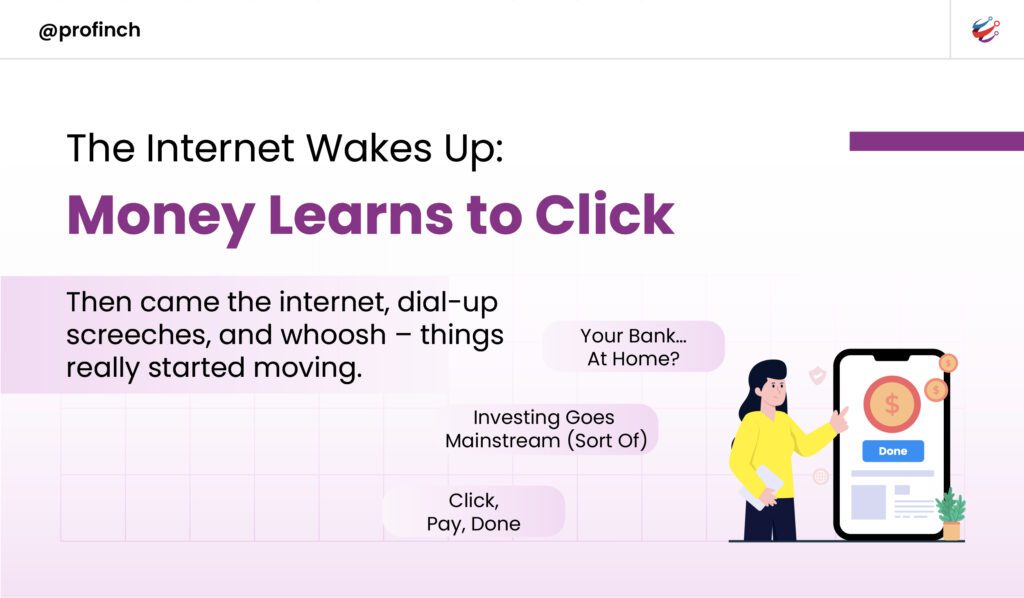 @profinch

The Internet Wakes Up:

Money Learns to Click

Then came the internet, dial-up screeches, and whoosh – things really started moving.

Your Bank... At Home?

Investing Goes Mainstream (Sort Of)

Click, Pay, Done

$

Done